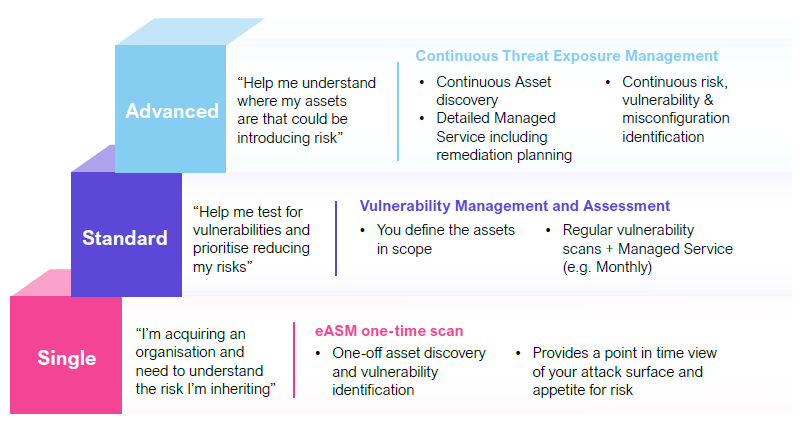 Advanced

“Help me understand where my assets are that could be introducing risk”

Continuous Threat Exposure Management

• Continuous Asset discovery
• Detailed Managed Service including remediation planning

• Continuous risk, vulnerability & misconfiguration identification

Standard

“Help me test for vulnerabilities and prioritise reducing my risks”

Vulnerability Management and Assessment

• You define the assets in scope

• Regular vulnerability scans + Managed Service (e.g. Monthly)

Single

“I’m acquiring an organisation and need to understand the risk I’m inheriting”

eASM one-time scan

• One-off asset discovery and vulnerability identification

• Provides a point in time view of your attack surface and appetite for risk